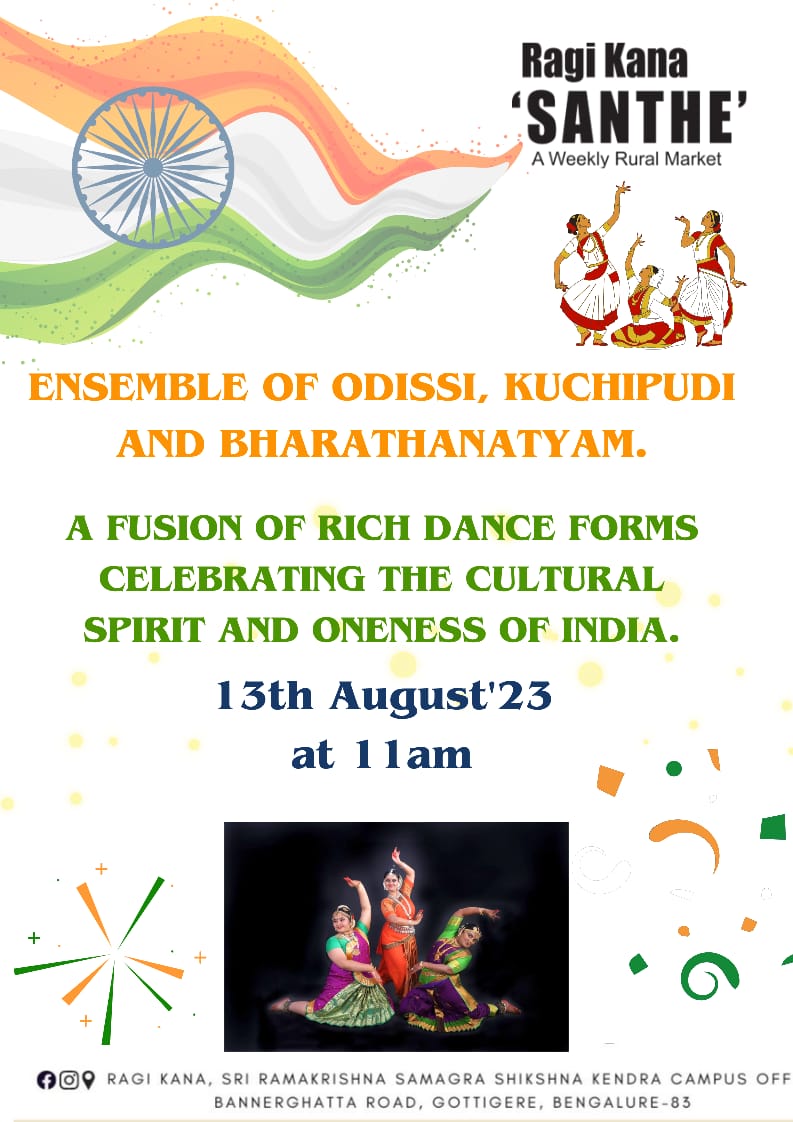 Ragi Kana
'SANTHE'
A Weekly Rural Market

ENSEMBLE OF ODISSI, KUCHIPUDI AND BHARATHANATYAM.

A FUSION OF RICH DANCE FORMS CELEBRATING THE CULTURAL SPIRIT AND ONENESS OF INDIA.

13th August'23
at 11am

RAGI KANA, SRI RAMAKRISHNA SAMAGRA SHIKSHNA KENDRA CAMPUS OFF BANNERGHATTA ROAD, GOTTIGERE, BENGALURE-83